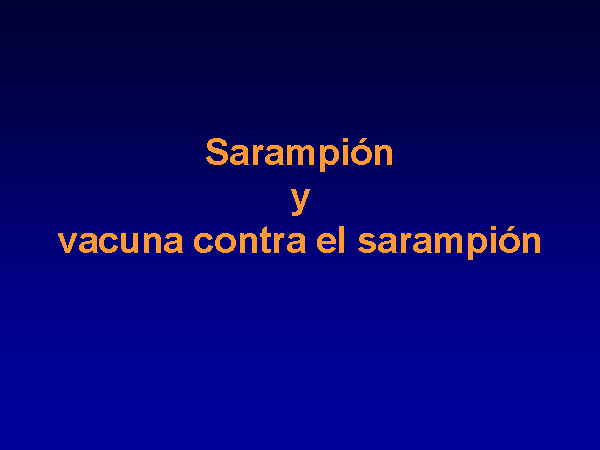 Sarampión
y
vacuna contra el sarampión